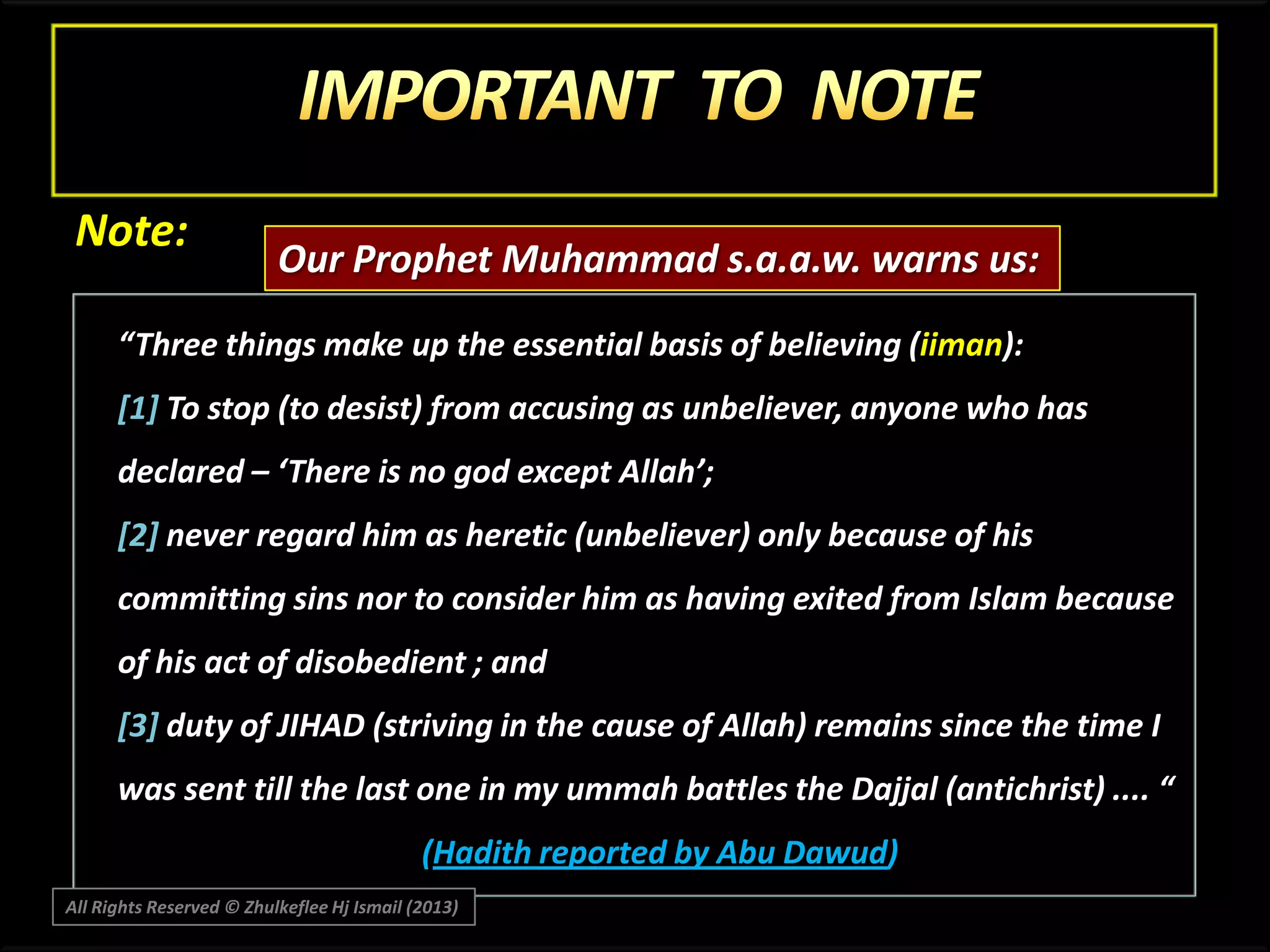 IMPORTANT TO NOTE

Note:

Our Prophet Muhammad s.a.a.w. warns us:

“Three things make up the essential basis of believing (iiman):

[1] To stop (to desist) from accusing as unbeliever, anyone who has declared – ‘There is no god except Allah’;

[2] never regard him as heretic (unbeliever) only because of his committing sins nor to consider him as having exited from Islam because of his act of disobedient ; and

[3] duty of JIHAD (striving in the cause of Allah) remains since the time I was sent till the last one in my ummah battles the Dajjal (antichrist) .... “

(Hadith reported by Abu Dawud)

All Rights Reserved © Zhulkeflee Hj Ismail (2013)